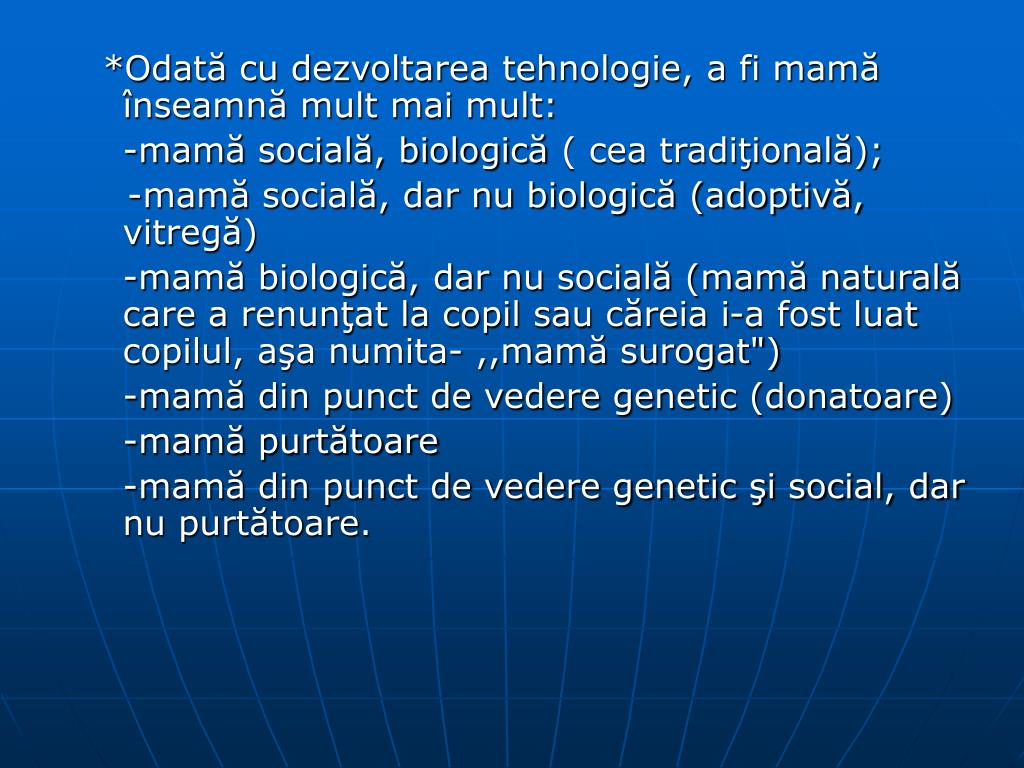 *Odată cu dezvoltarea tehnologie, a fi mamă înseamnă mult mai mult:

-mamă socială, biologică ( cea tradiţională);

-mamă socială, dar nu biologică (adoptivă, vitregă)

-mamă biologică, dar nu socială (mamă naturală care a renunţat la copil sau căreia i-a fost luat copilul, aşa numita- ,,mamă surogat")

-mamă din punct de vedere genetic (donatoare)

-mamă purtătoare

-mamă din punct de vedere genetic şi social, dar nu purtătoare.